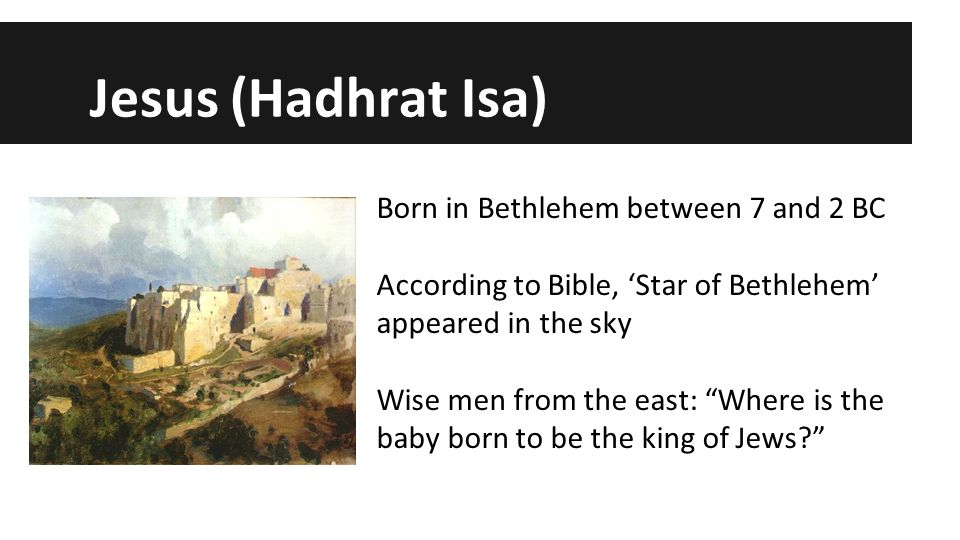 Jesus (Hadhrat Isa)

Born in Bethlehem between 7 and 2 BC

According to Bible, ‘Star of Bethlehem’ appeared in the sky

Wise men from the east: “Where is the baby born to be the king of Jews?”